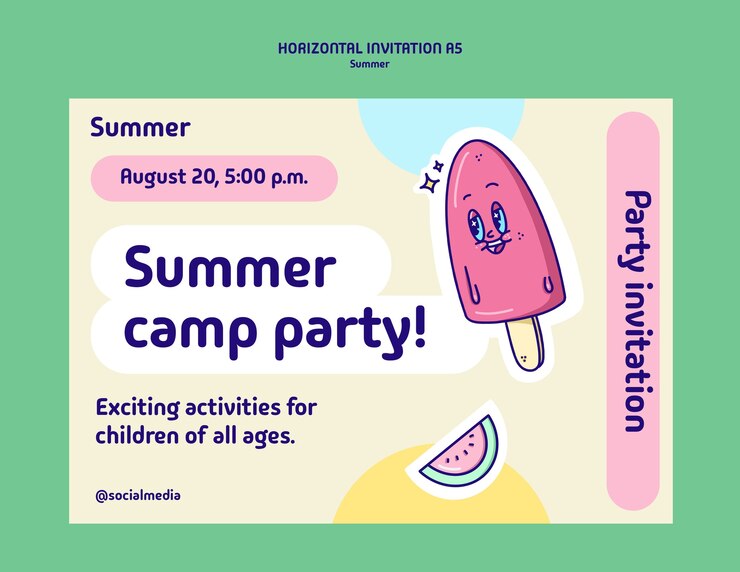 HORIZONTAL INVITATION A5
Summer

Summer

August 20, 5:00 p.m.

Summer camp party!

Exciting activities for children of all ages.

@socialmedia

Party invitation